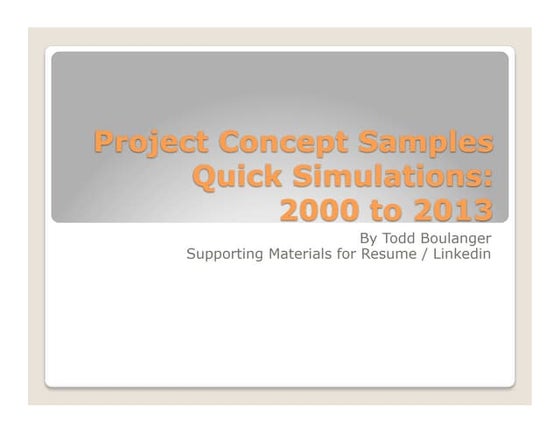 Project Concept Samples Quick Simulations: 2000 to 2013

By Todd Boulanger
Supporting Materials for Resume / Linkedin